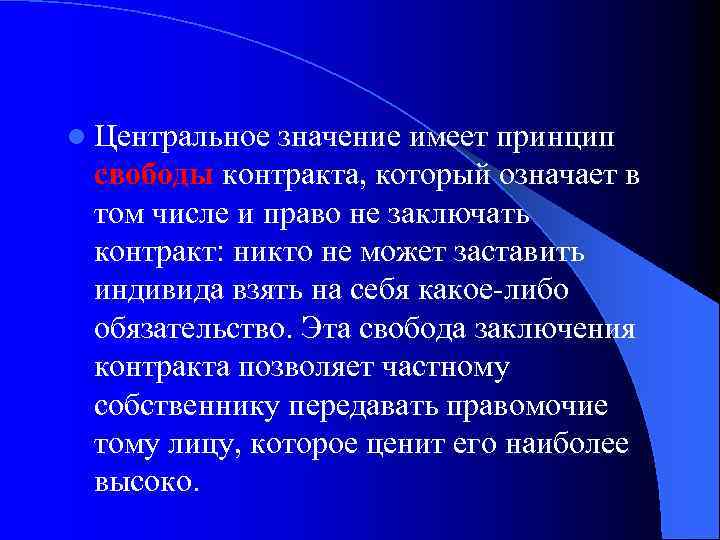 Центральное значение имеет принцип свободы контракта, который означает в том числе и право не заключать контракт: никто не может заставить индивида взять на себя какое-либо обязательство. Эта свобода заключения контракта позволяет частному собственнику передавать правомочие тому лицу, которое ценит его наиболее высоко.